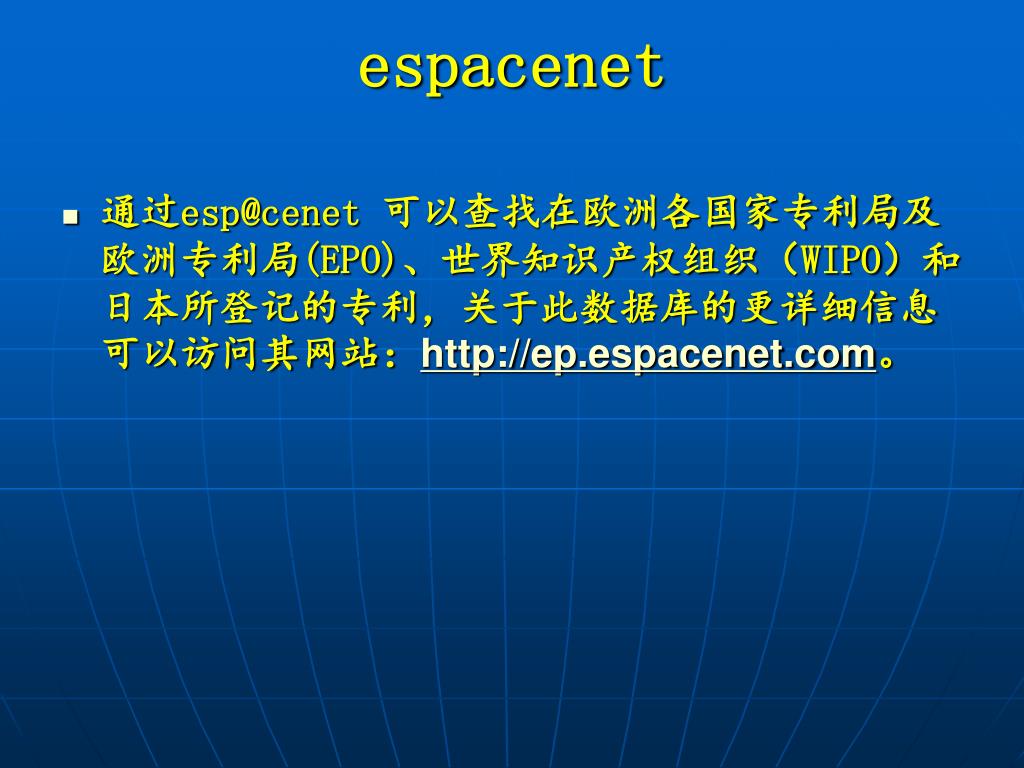 espacenet

■ 通过esp@cenet 可以查找在欧洲各国家专利局及欧洲专利局(EPO)、世界知识产权组织（WIPO）和日本所登记的专利，关于此数据库的更详细信息可以访问其网站：http://ep.espacenet.com。